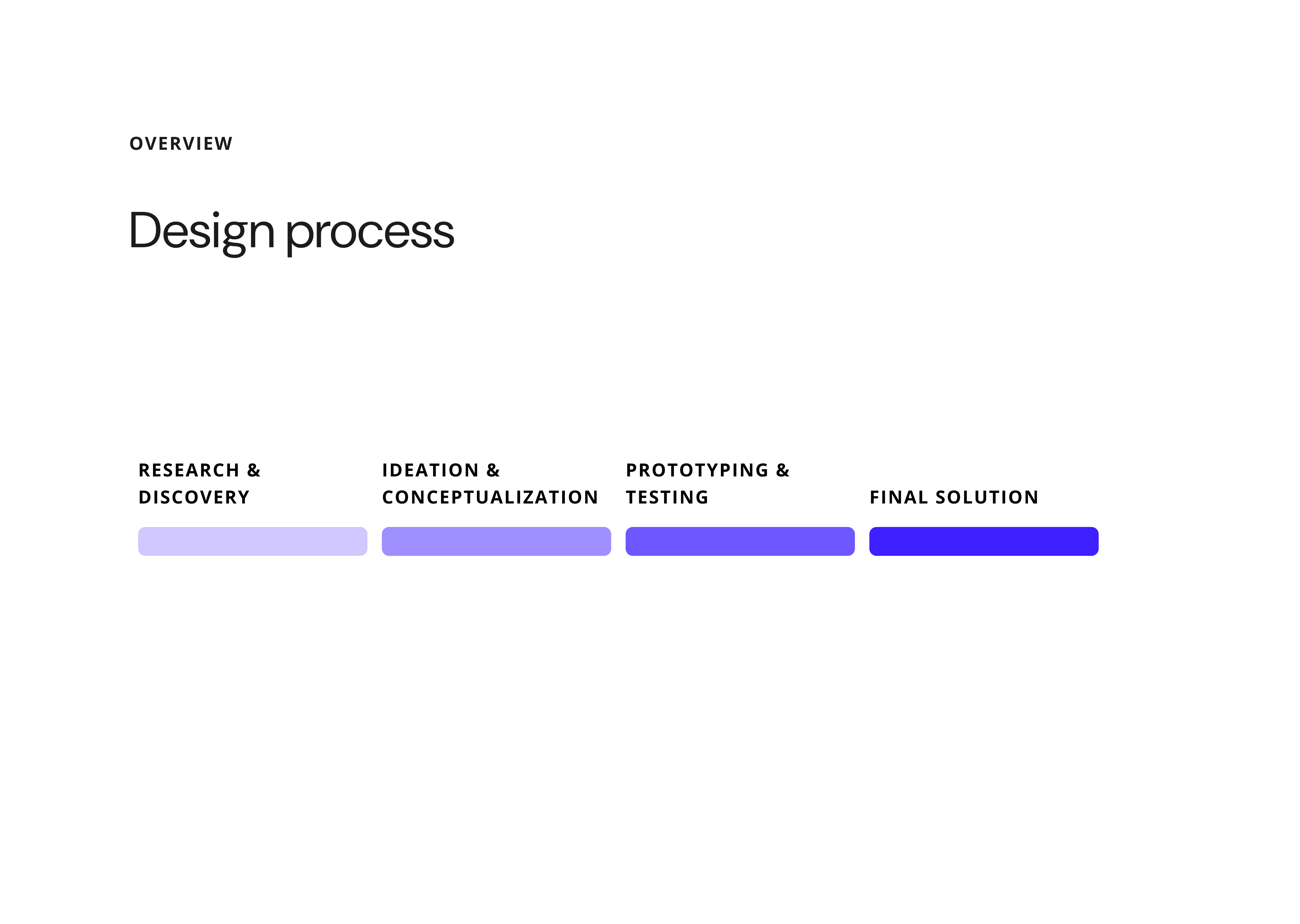 OVERVIEW

Design process

RESEARCH & DISCOVERY

IDEATION & CONCEPTUALIZATION

PROTOTYPING & TESTING

FINAL SOLUTION